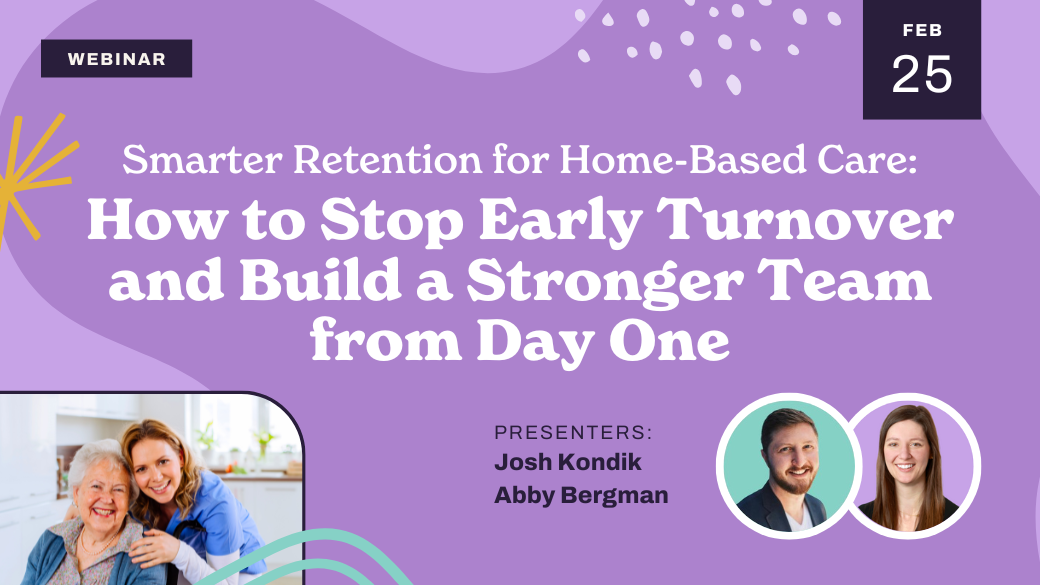 WEBINAR

FEB
25

Smarter Retention for Home-Based Care:
How to Stop Early Turnover and Build a Stronger Team from Day One

PRESENTERS:
Josh Kondik
Abby Bergman